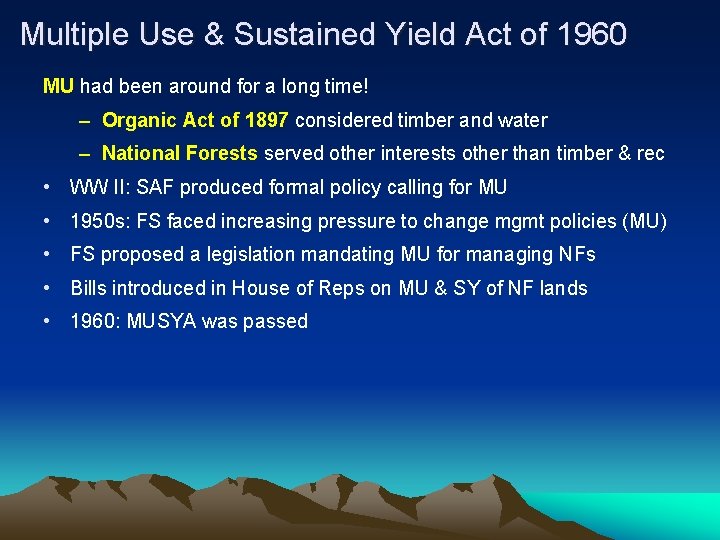 Multiple Use & Sustained Yield Act of 1960

MU had been around for a long time!

– Organic Act of 1897 considered timber and water

– National Forests served other interests other than timber & rec

• WW II: SAF produced formal policy calling for MU

• 1950s: FS faced increasing pressure to change mgmt policies (MU)

• FS proposed a legislation mandating MU for managing NFs

• Bills introduced in House of Reps on MU & SY of NF lands

• 1960: MUSYA was passed